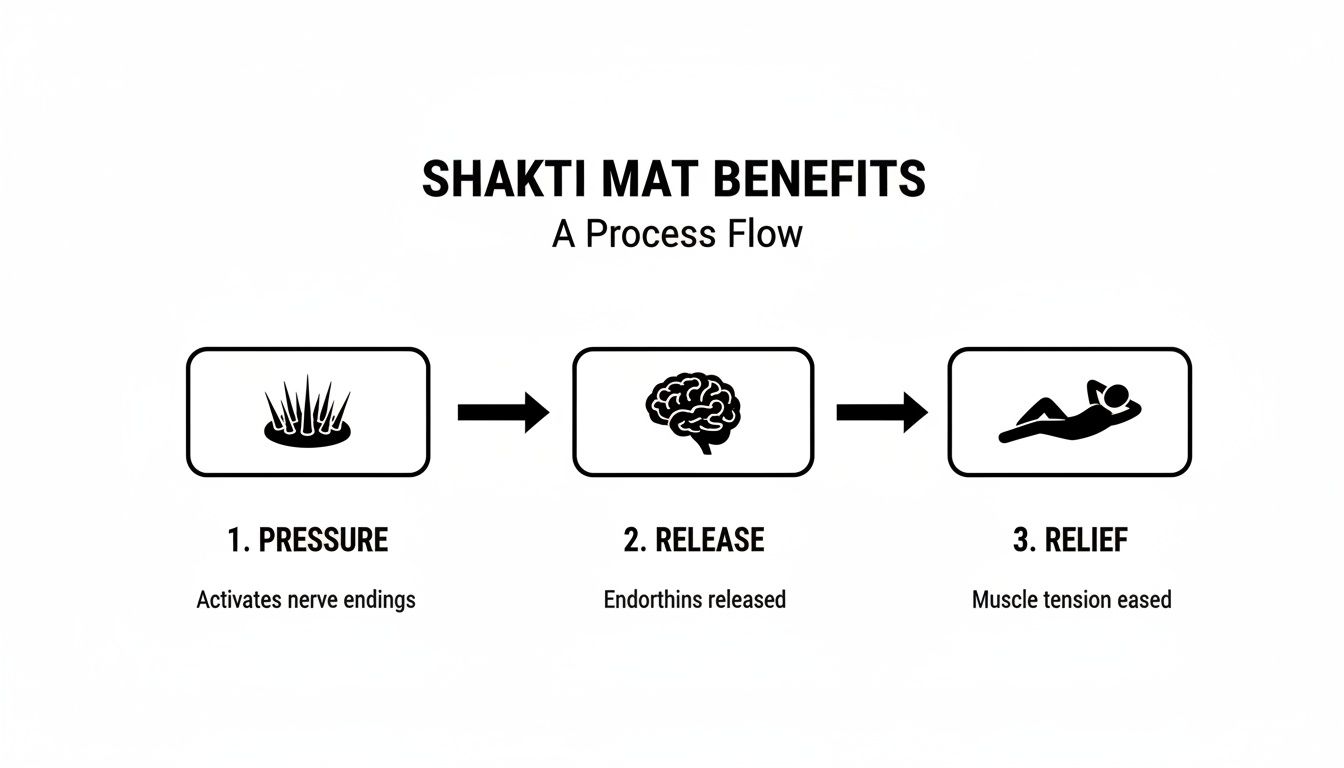 SHAKTI MAT BENEFITS
A Process Flow

1. PRESSURE

Activates nerve endings

2. RELEASE

Endorthins released

3. RELIEF

Muscle tension eased